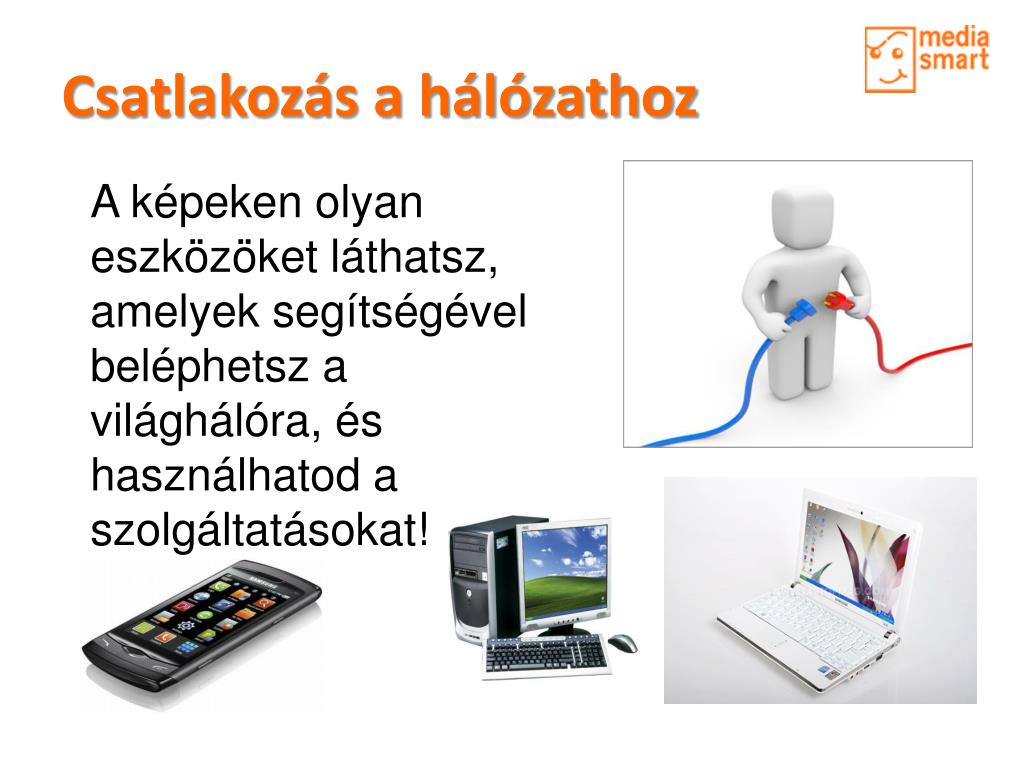 media smart

Csatlakozás a hálózathoz

A képeken olyan eszközöket láthatsz, amelyek segítségével beléphetsz a világhálóra, és használhatod a szolgáltatásokat!

SAMSUNG